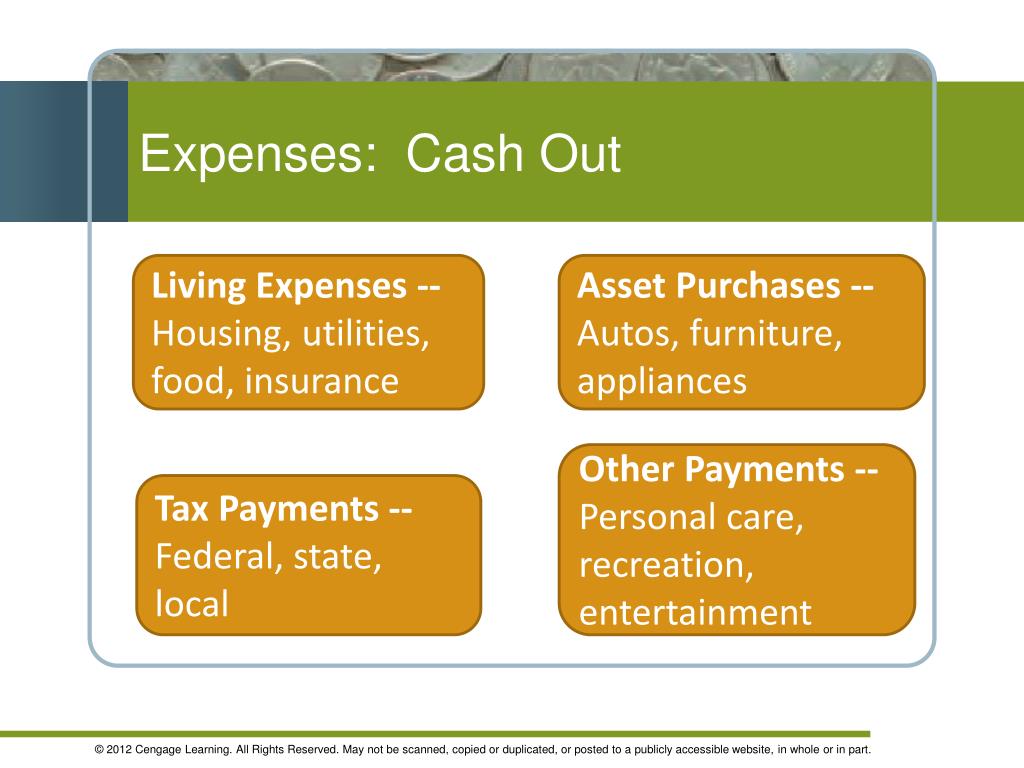 Expenses: Cash Out

Living Expenses -- Housing, utilities, food, insurance

Asset Purchases -- Autos, furniture, appliances

Tax Payments -- Federal, state, local

Other Payments -- Personal care, recreation, entertainment

© 2012 Cengage Learning. All Rights Reserved. May not be scanned, copied or duplicated, or posted to a publicly accessible website, in whole or in part.